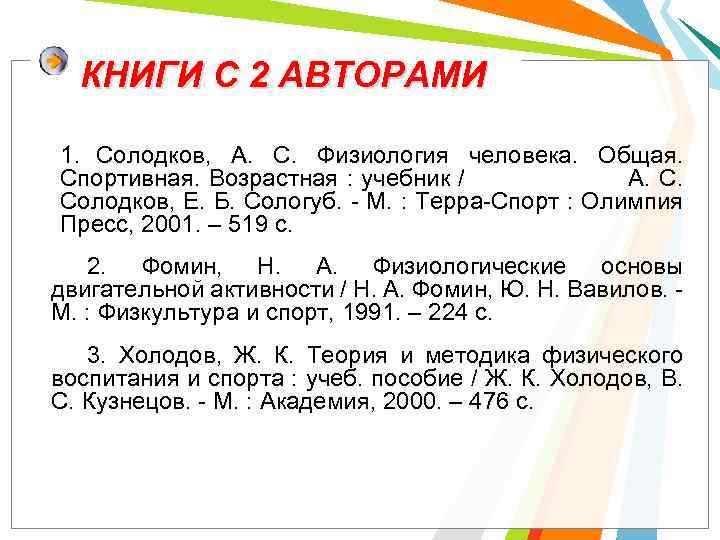 КНИГИ С 2 АВТОРАМИ

1. Солодков, А. С. Физиология человека. Общая. Спортивная. Возрастная : учебник / А. С. Солодков, Е. Б. Сологуб. - М. : Терра-Спорт : Олимпия Пресс, 2001. – 519 с.

2. Фомин, Н. А. Физиологические основы двигательной активности / Н. А. Фомин, Ю. Н. Вавилов. - М. : Физкультура и спорт, 1991. – 224 с.

3. Холодов, Ж. К. Теория и методика физического воспитания и спорта : учеб. пособие / Ж. К. Холодов, В. С. Кузнецов. - М. : Академия, 2000. – 476 с.